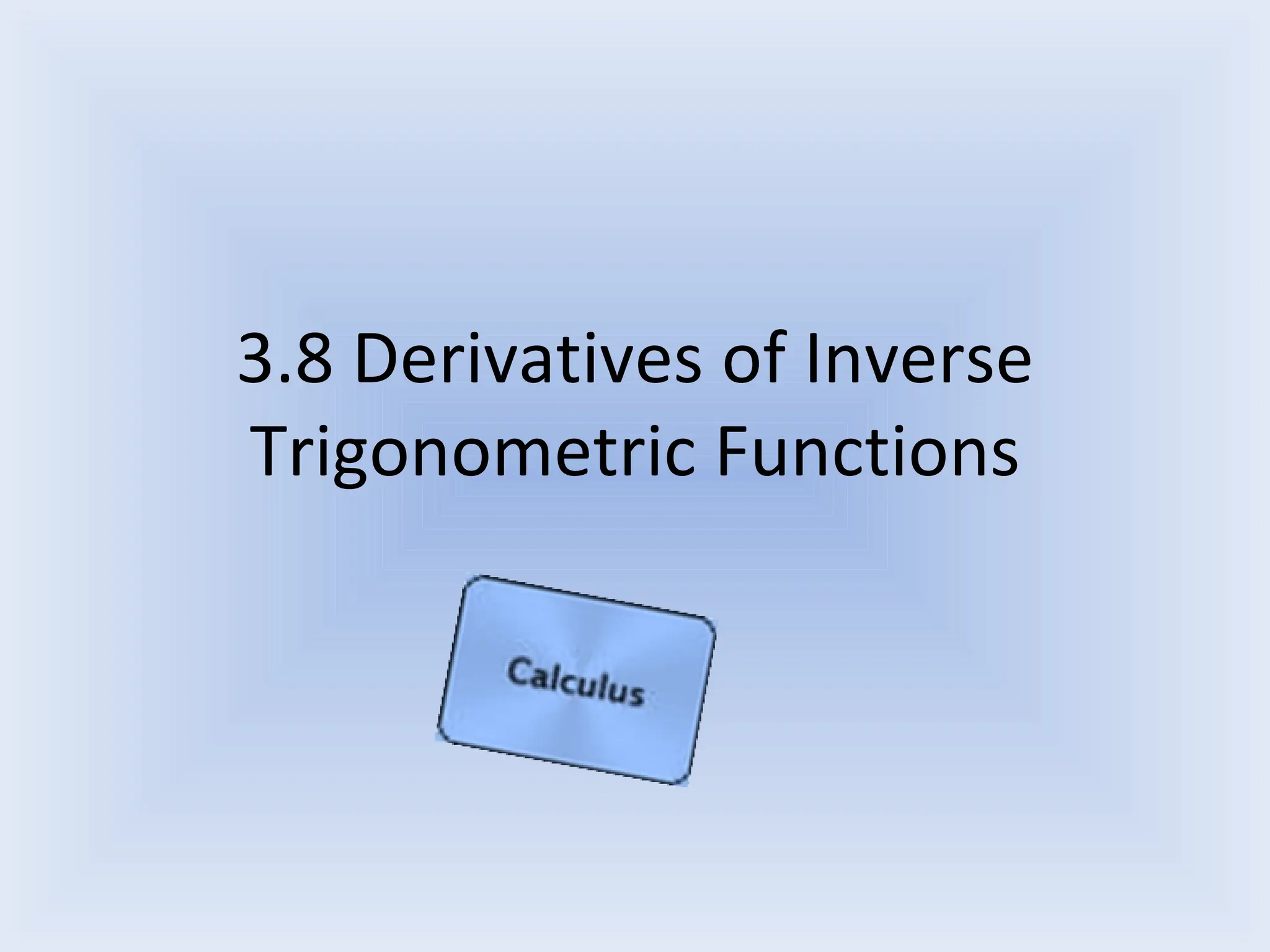 3.8 Derivatives of Inverse Trigonometric Functions

Calculus